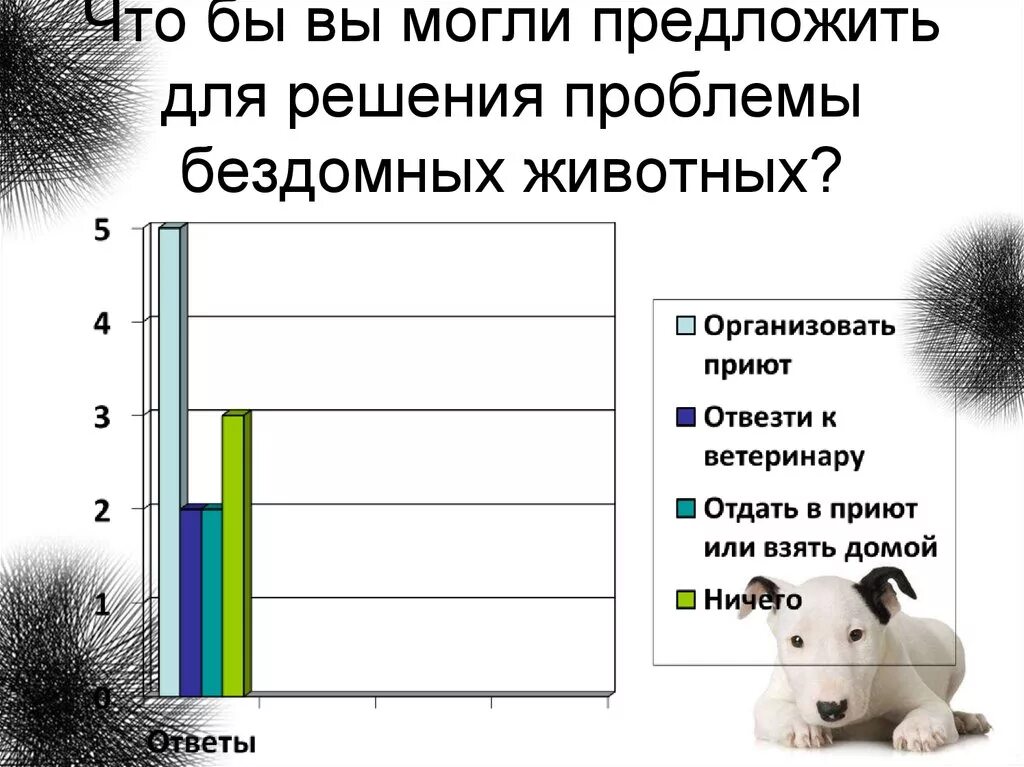 Что бы вы могли предложить для решения проблемы бездомных животных?

5
4
3
2
1
0

Ответы

Организовать приют
Отвезти к ветеринару
Отдать в приют или взять домой
Ничего